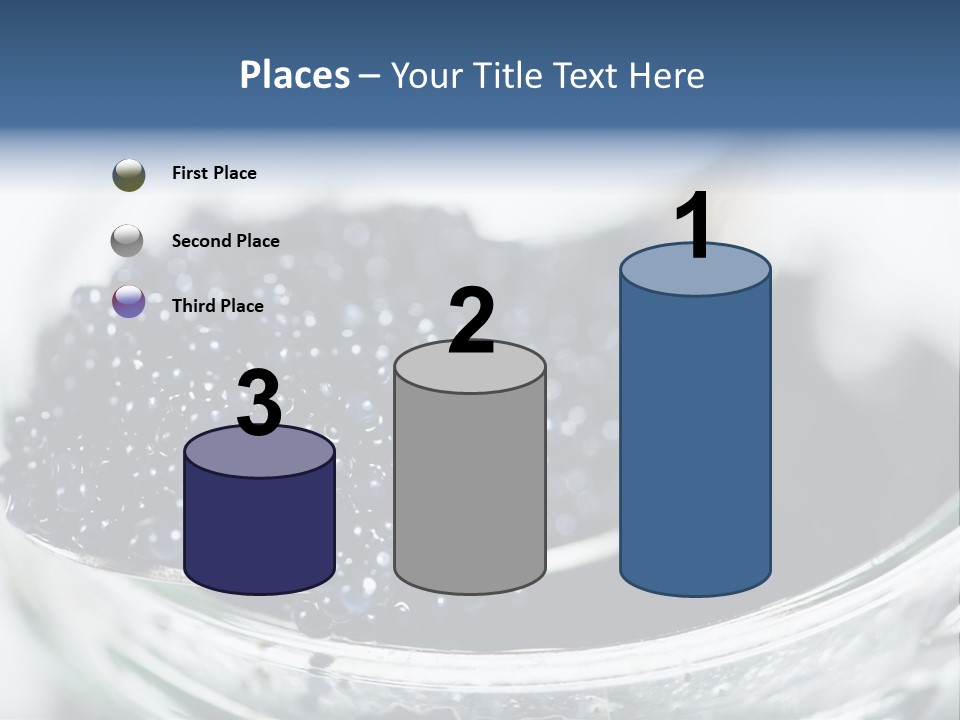 Places – Your Title Text Here

First Place

Second Place

Third Place

3

2

1